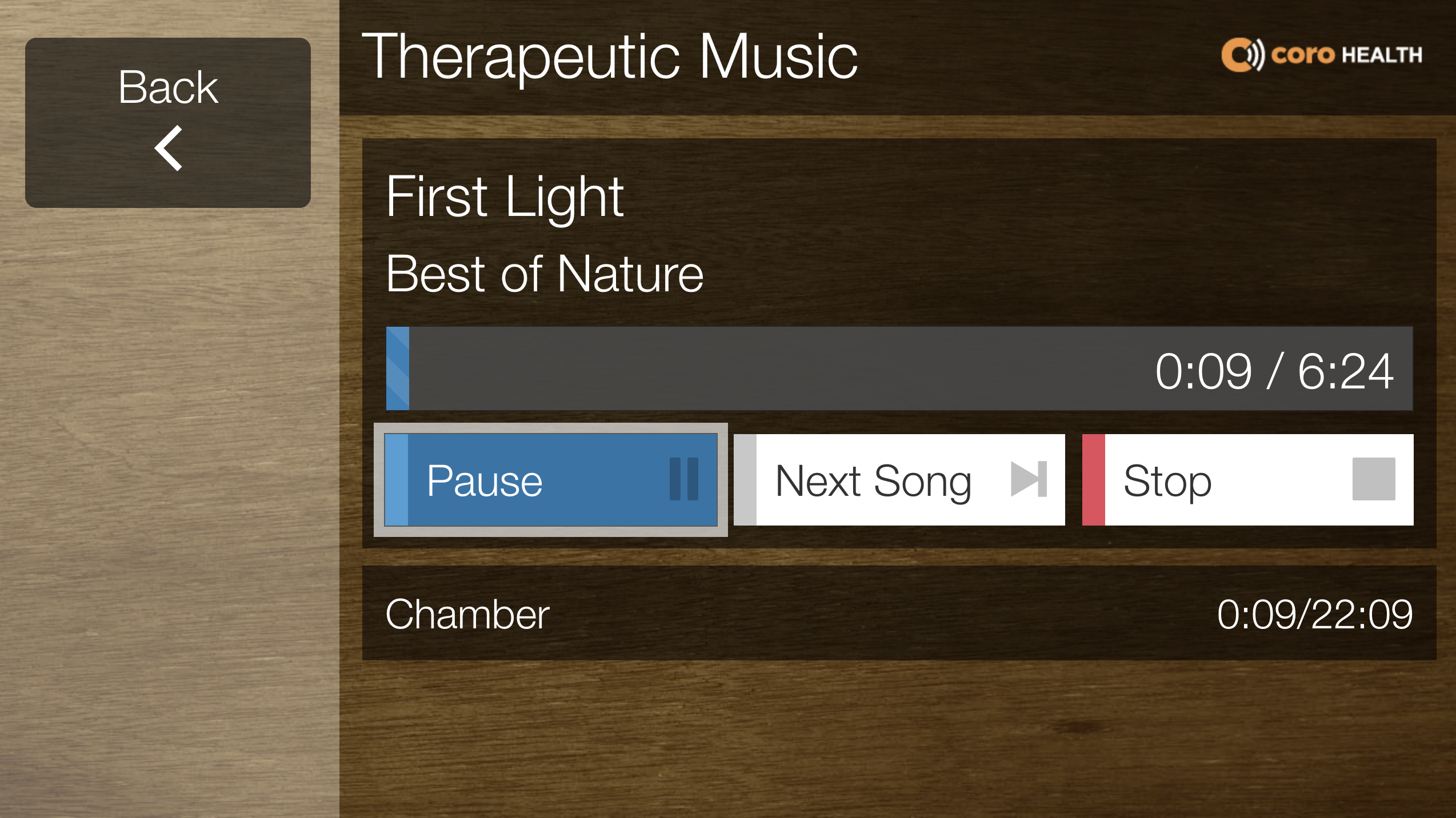 Back

Therapeutic Music

coro HEALTH

First Light

Best of Nature

0:09 / 6:24

Pause

Next Song

Stop

Chamber

0:09/22:09